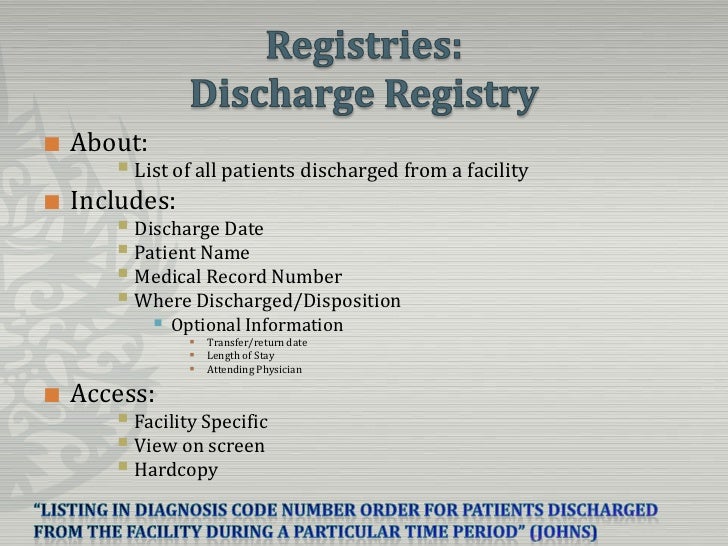 Registries:
Discharge Registry

About:
List of all patients discharged from a facility

Includes:
Discharge Date
Patient Name
Medical Record Number
Where Discharged/Disposition
Optional Information
Transfer/return date
Length of Stay
Attending Physician

Access:
Facility Specific
View on screen
Hardcopy

"LISTING IN DIAGNOSIS CODE NUMBER ORDER FOR PATIENTS DISCHARGED FROM THE FACILITY DURING A PARTICULAR TIME PERIOD" (JOHNS)